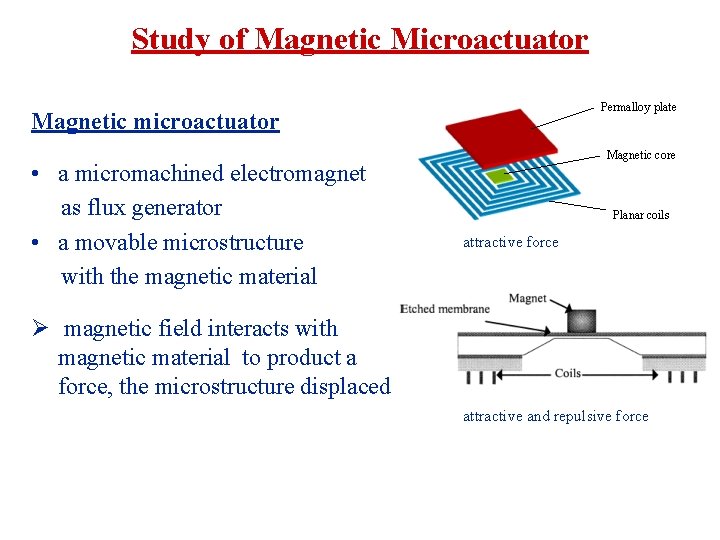 Study of Magnetic Microactuator

Magnetic microactuator

• a micromachined electromagnet as flux generator
• a movable microstructure with the magnetic material

➢ magnetic field interacts with magnetic material to product a force, the microstructure displaced

Permalloy plate
Magnetic core
Planar coils
attractive force

Magnet
Etched membrane
Coils
attractive and repulsive force